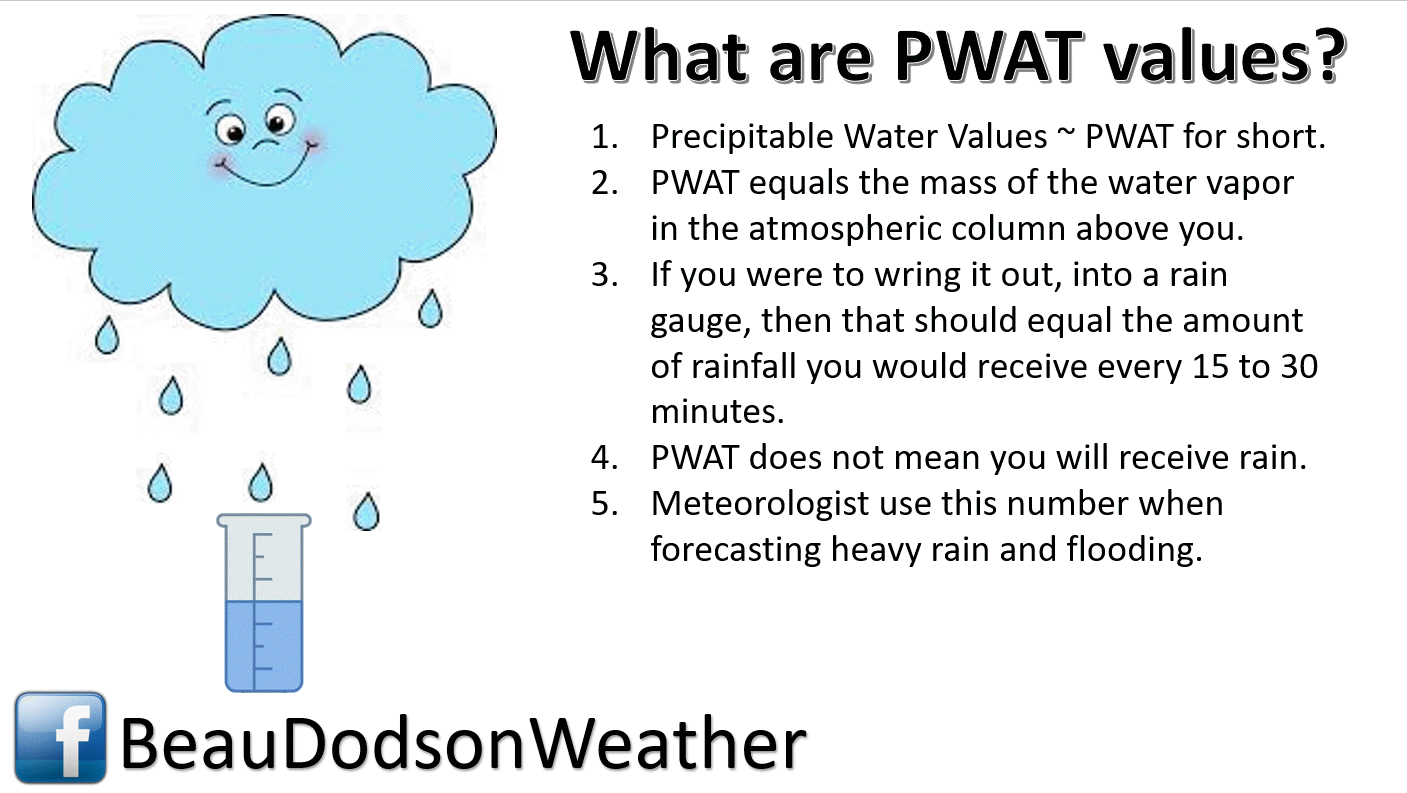 What are PWAT values?

1. Precipitable Water Values ~ PWAT for short.
2. PWAT equals the mass of the water vapor in the atmospheric column above you.
3. If you were to wring it out, into a rain gauge, then that should equal the amount of rainfall you would receive every 15 to 30 minutes.
4. PWAT does not mean you will receive rain.
5. Meteorologist use this number when forecasting heavy rain and flooding.

f BeauDodsonWeather